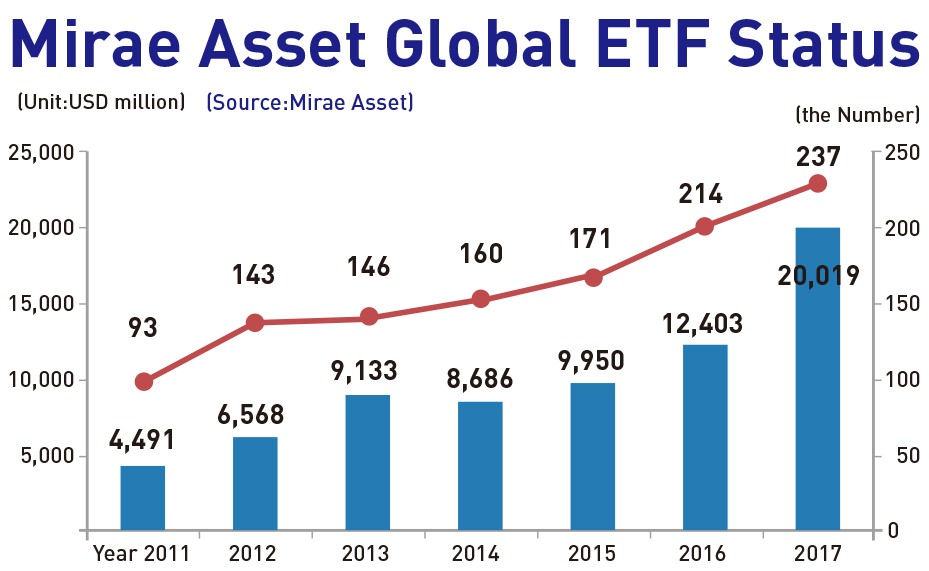 Mirae Asset Global ETF Status

(Unit:USD million) (Source:Mirae Asset)

(the Number)

25,000
20,000
15,000
10,000
5,000

250
200
150
100
50
0

93
143
146
160
171
214
237

4,491
6,568
9,133
8,686
9,950
12,403
20,019

Year 2011
2012
2013
2014
2015
2016
2017